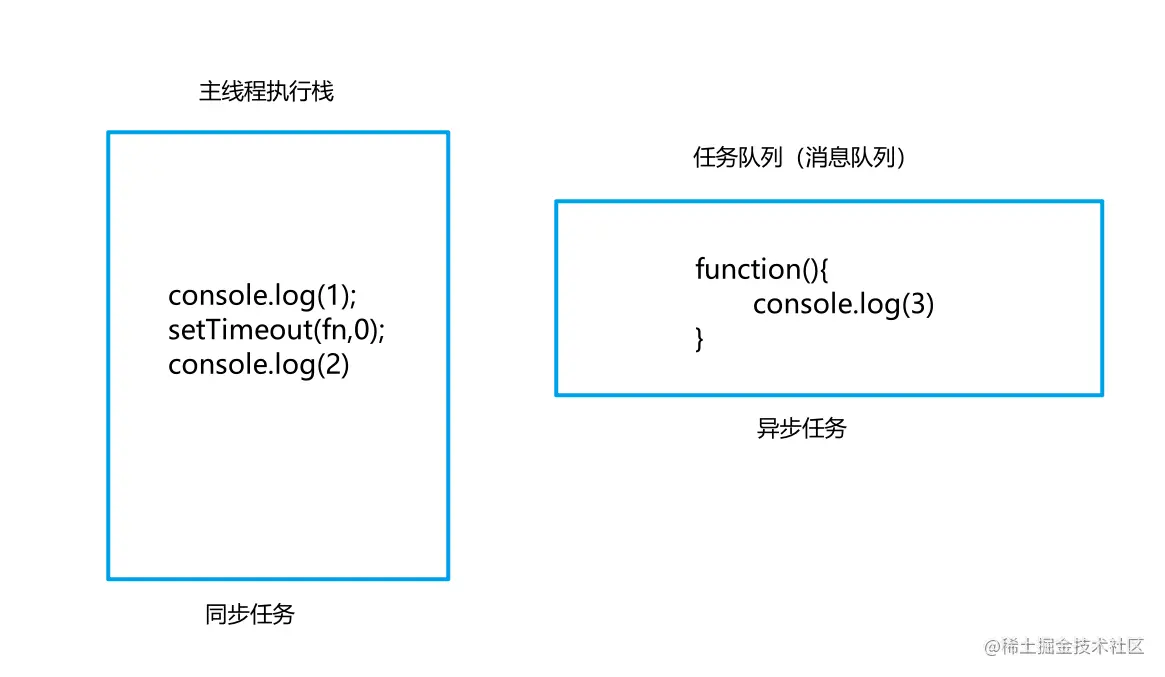 主线程执行栈

console.log(1);
setTimeout(fn,0);
console.log(2)

同步任务

任务队列（消息队列）

function(){
console.log(3)
}

异步任务

@稀土掘金技术社区